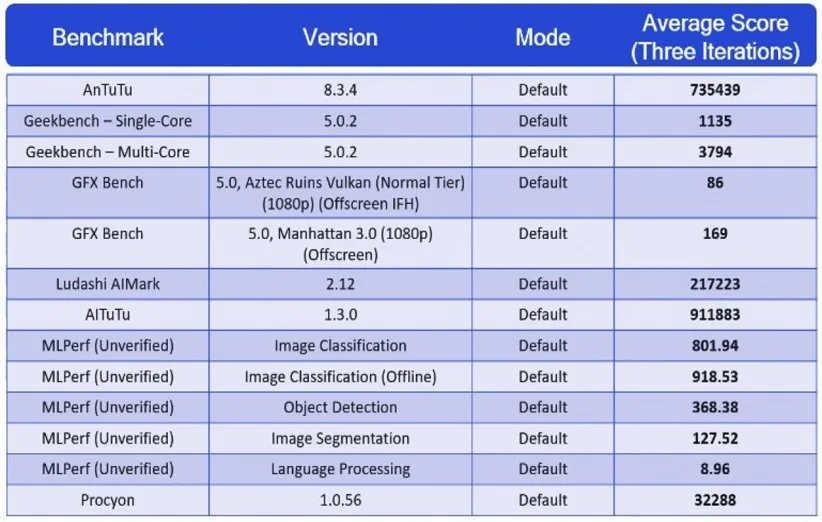 | Benchmark | Version | Mode | Average Score (Three Iterations) |
|---|---|---|---|
| AnTuTu | 8.3.4 | Default | 735439 |
| Geekbench – Single-Core | 5.0.2 | Default | 1135 |
| Geekbench – Multi-Core | 5.0.2 | Default | 3794 |
| GFX Bench | 5.0, Aztec Ruins Vulkan (Normal Tier) (1080p) (Offscreen IFH) | Default | 86 |
| GFX Bench | 5.0, Manhattan 3.0 (1080p) (Offscreen) | Default | 169 |
| Ludashi AIMark | 2.12 | Default | 217223 |
| AITuTu | 1.3.0 | Default | 911883 |
| MLPerf (Unverified) | Image Classification | Default | 801.94 |
| MLPerf (Unverified) | Image Classification (Offline) | Default | 918.53 |
| MLPerf (Unverified) | Object Detection | Default | 368.38 |
| MLPerf (Unverified) | Image Segmentation | Default | 127.52 |
| MLPerf (Unverified) | Language Processing | Default | 8.96 |
| Procyon | 1.0.56 | Default | 32288 |